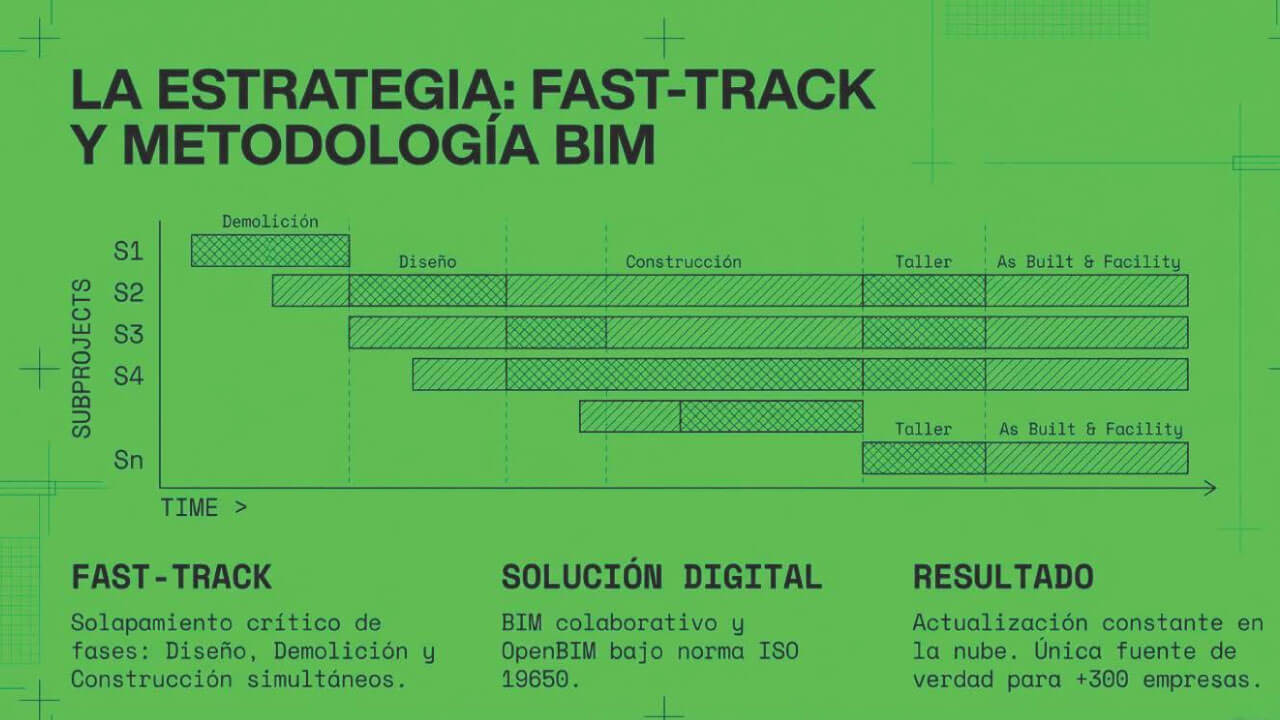 LA ESTRATEGIA: FAST-TRACK Y METODOLOGÍA BIM

SUBPROJECTS

S1
S2
S3
S4
Sn

Demolición
Diseño
Construcción
Taller
As Built & Facility
Taller
As Built & Facility

TIME >

FAST-TRACK
Solapamiento crítico de fases: Diseño, Demolición y Construcción simultáneos.

SOLUCIÓN DIGITAL
BIM colaborativo y OpenBIM bajo norma ISO 19650.

RESULTADO
Actualización constante en la nube. Única fuente de verdad para +300 empresas.